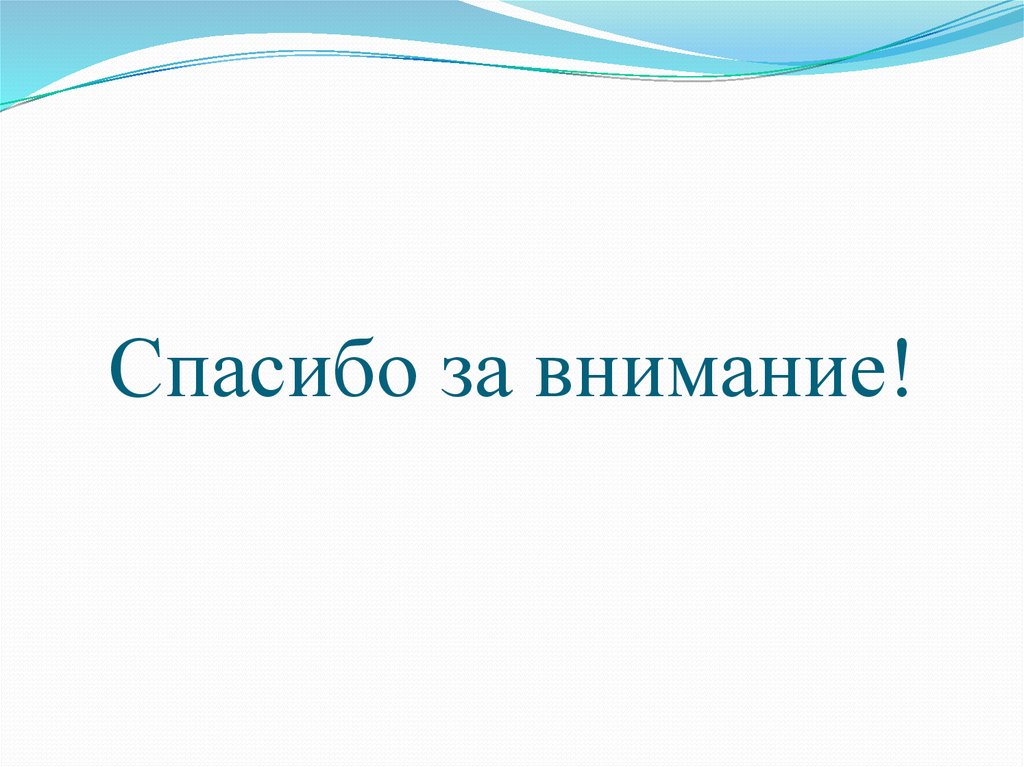 Спасибо за внимание!